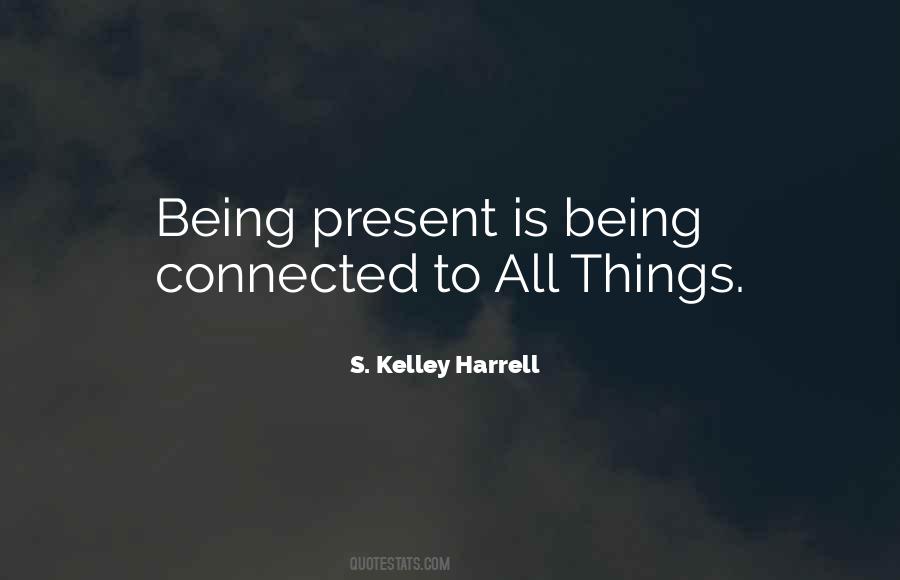 Being present is being connected to All Things.

S. Kelley Harrell

QUOTESTATS.COM